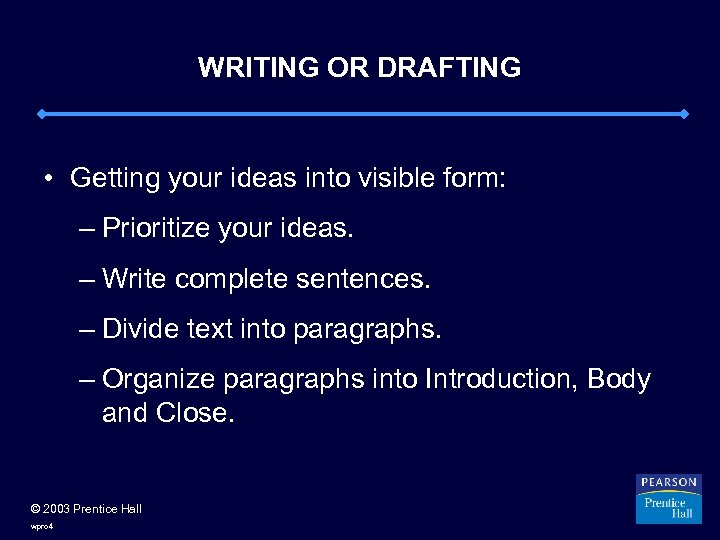 WRITING OR DRAFTING

• Getting your ideas into visible form:

– Prioritize your ideas.

– Write complete sentences.

– Divide text into paragraphs.

– Organize paragraphs into Introduction, Body and Close.

© 2003 Prentice Hall

wpro4

PEARSON
Prentice Hall